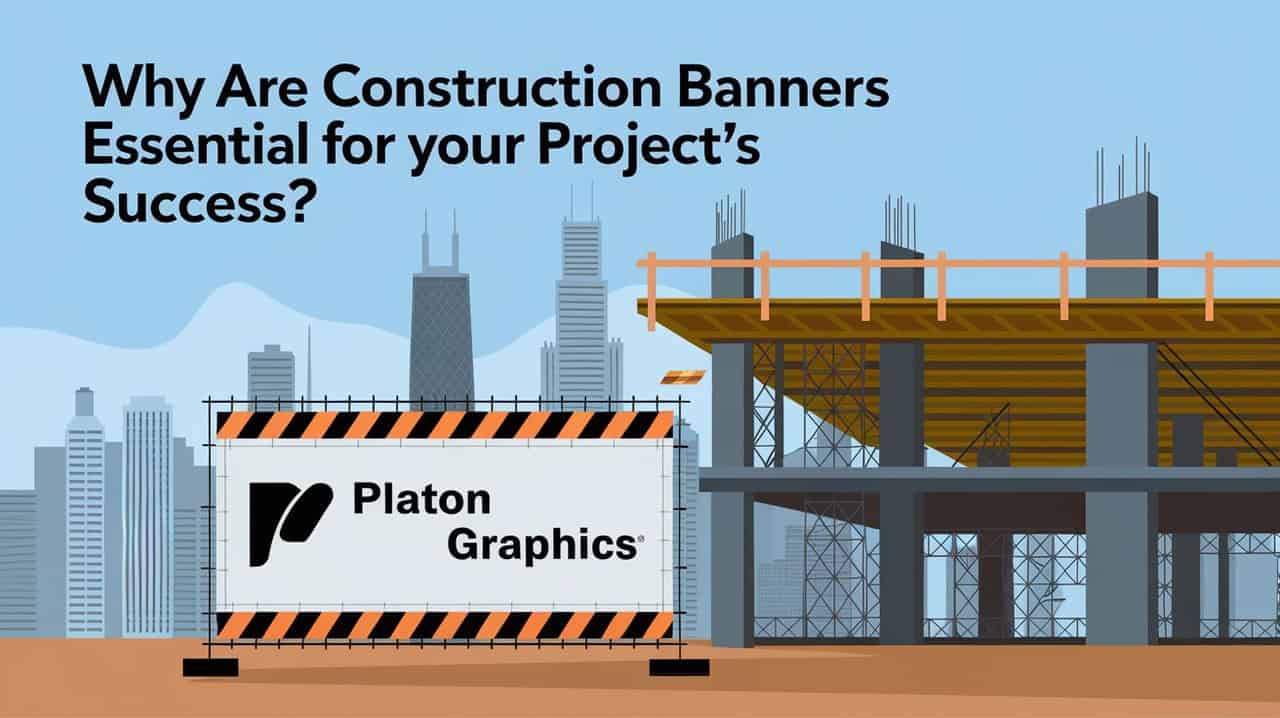 Why Are Construction Banners Essential for your Project's Success?

Platon Graphics®